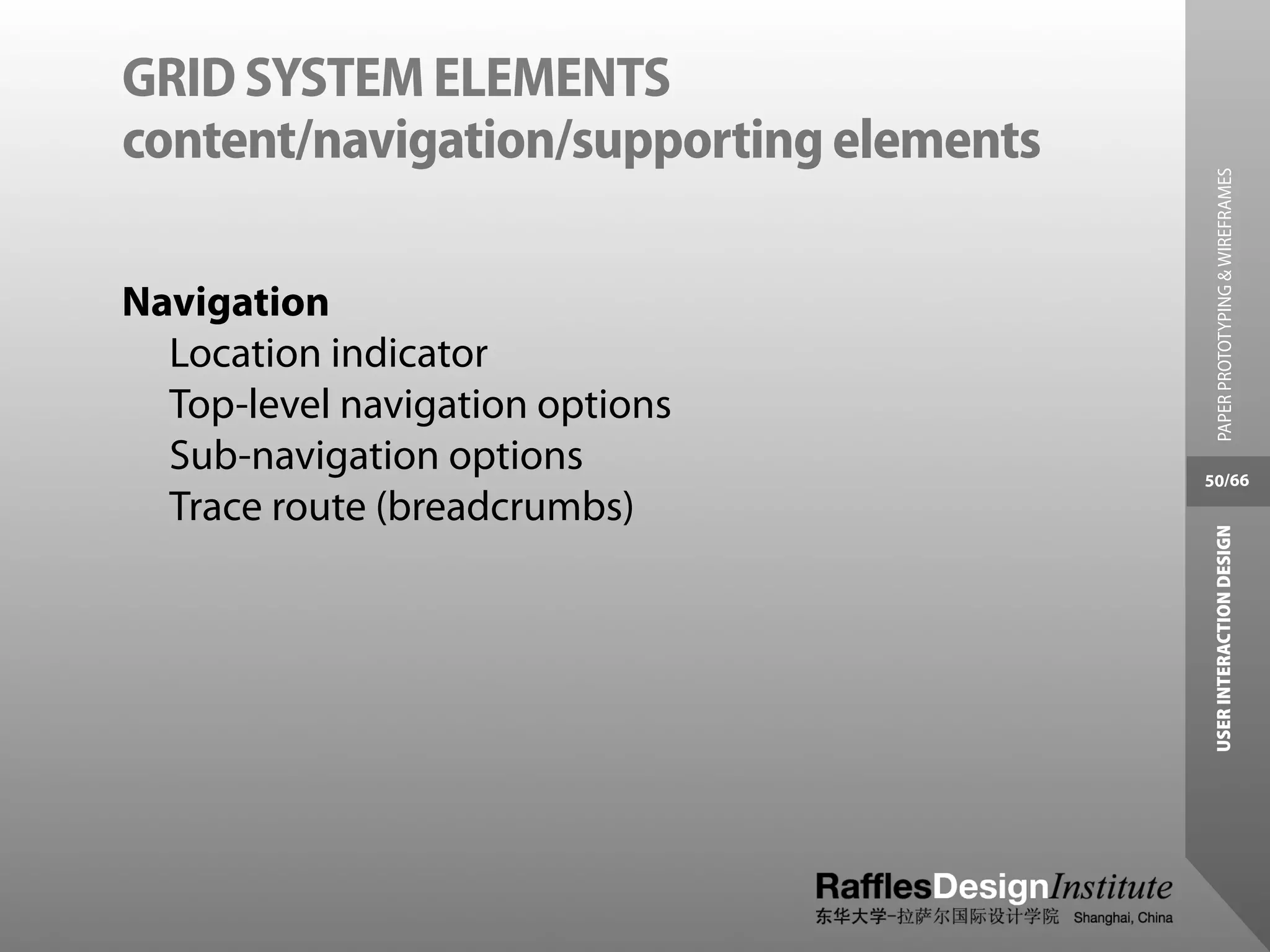 GRID SYSTEM ELEMENTS
content/navigation/supporting elements

Navigation
Location indicator
Top-level navigation options
Sub-navigation options
Trace route (breadcrumbs)

PAPER PROTOTYPING & WIREFRAMES

50/66

USER INTERACTION DESIGN

RafflesDesignInstitute
东华大学-拉萨尔国际设计学院 Shanghai, China